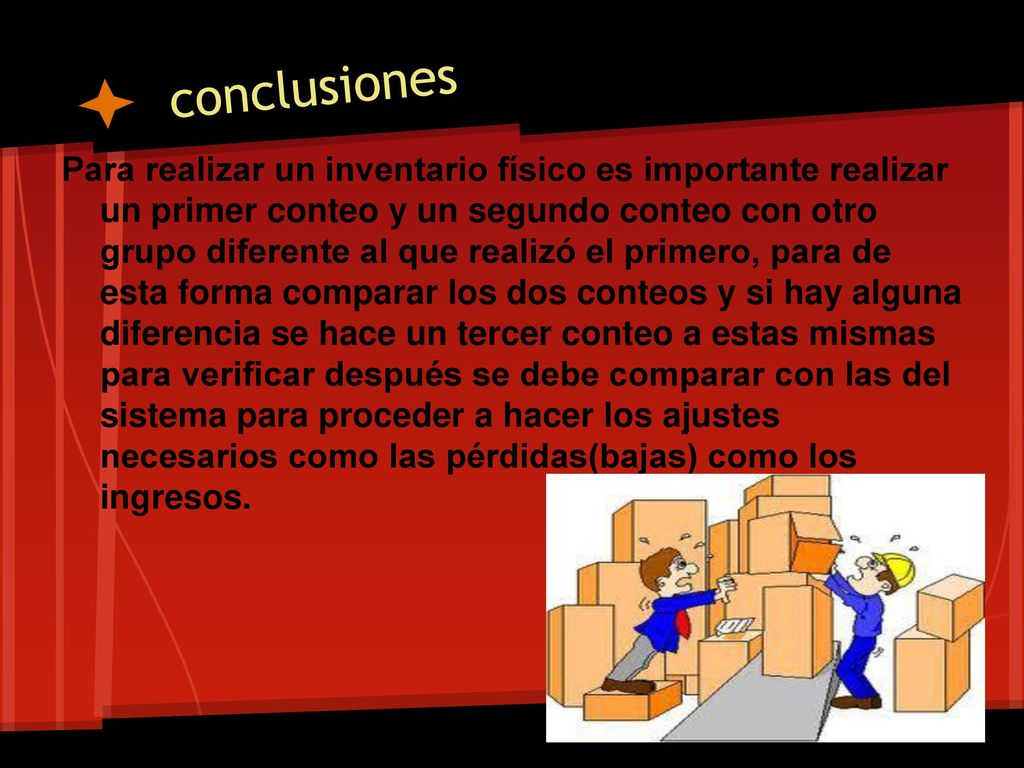 conclusiones

Para realizar un inventario físico es importante realizar un primer conteo y un segundo conteo con otro grupo diferente al que realizó el primero, para de esta forma comparar los dos conteos y si hay alguna diferencia se hace un tercer conteo a estas mismas para verificar después se debe comparar con las del sistema para proceder a hacer los ajustes necesarios como las pérdidas(bajas) como los ingresos.